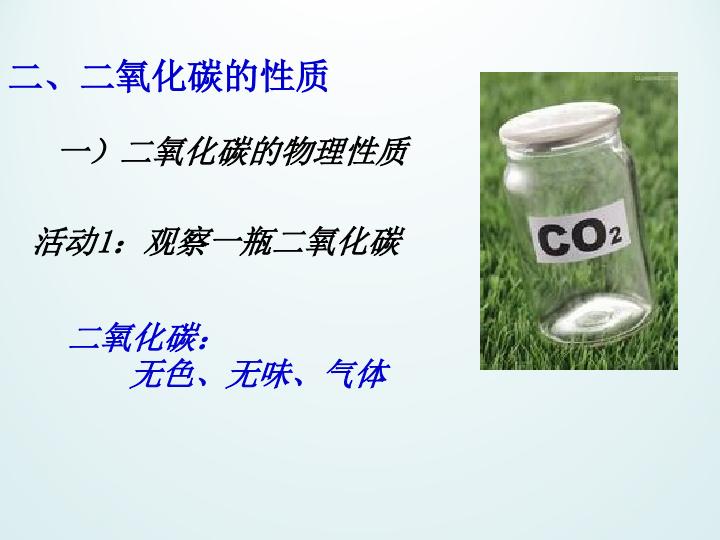 二、二氧化碳的性质

一）二氧化碳的物理性质

活动1：观察一瓶二氧化碳

二氧化碳：
无色、无味、气体

$CO_2$